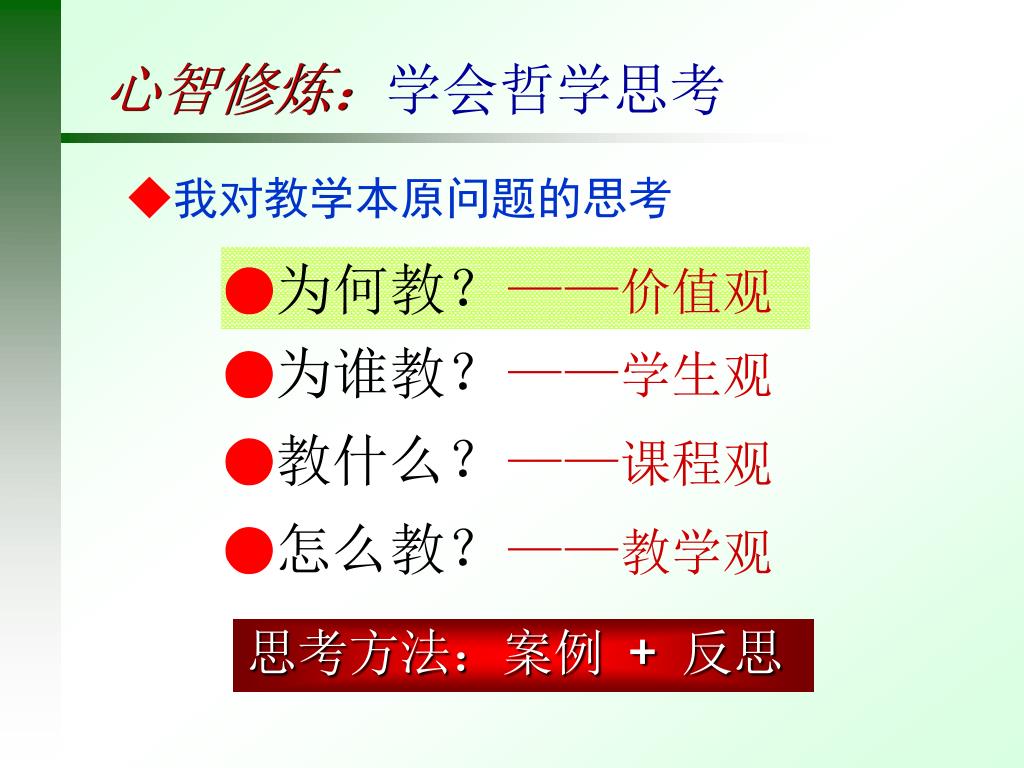 心智修炼：学会哲学思考

◆我对教学本原问题的思考

●为何教？——价值观

●为谁教？——学生观

●教什么？——课程观

●怎么教？——教学观

思考方法：案例 + 反思